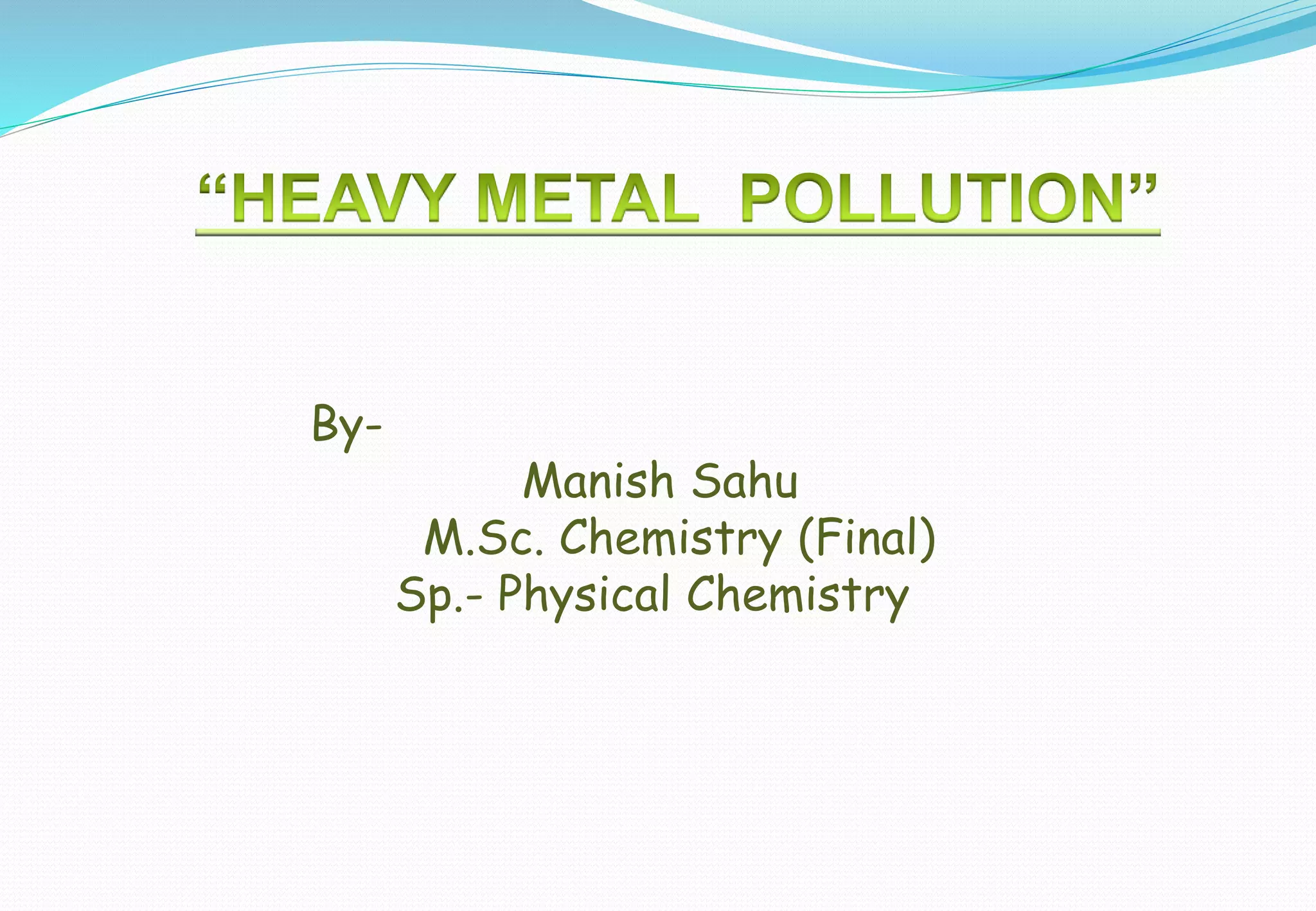 “HEAVY METAL POLLUTION”

By-

Manish Sahu
M.Sc. Chemistry (Final)
Sp.- Physical Chemistry